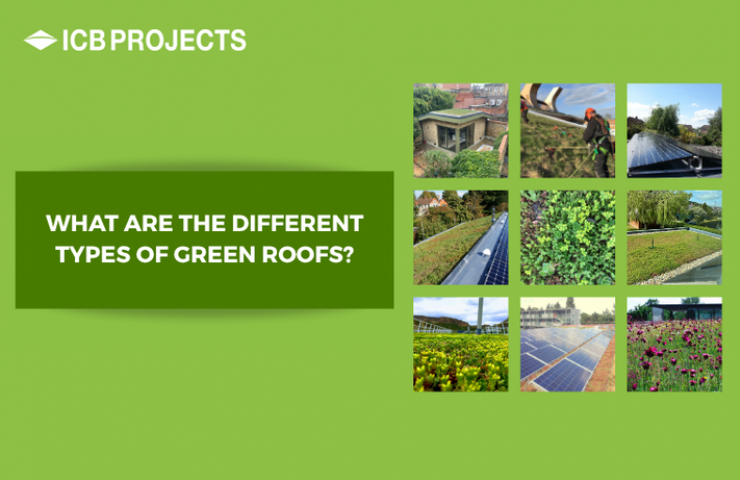 ICB PROJECTS

WHAT ARE THE DIFFERENT TYPES OF GREEN ROOFS?